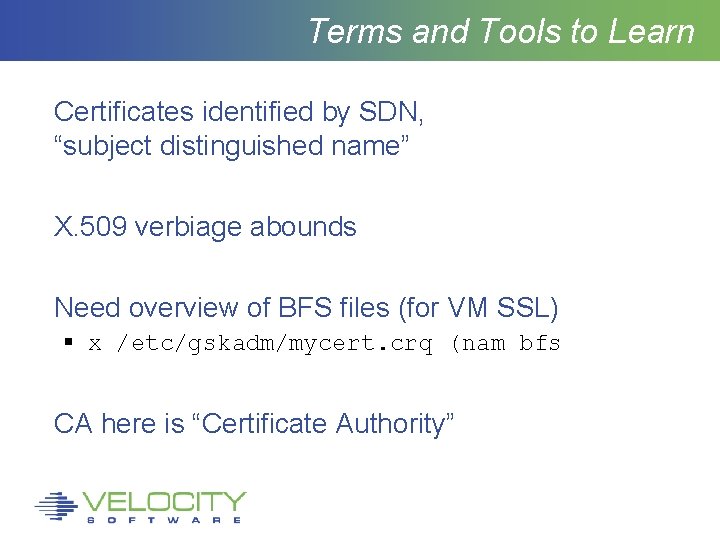 Terms and Tools to Learn

Certificates identified by SDN, “subject distinguished name”

X.509 verbiage abounds

Need overview of BFS files (for VM SSL)
▪ x /etc/gskadm/mycert.crq (nam bfs

CA here is “Certificate Authority”

VELOCITY
SOFTWARE